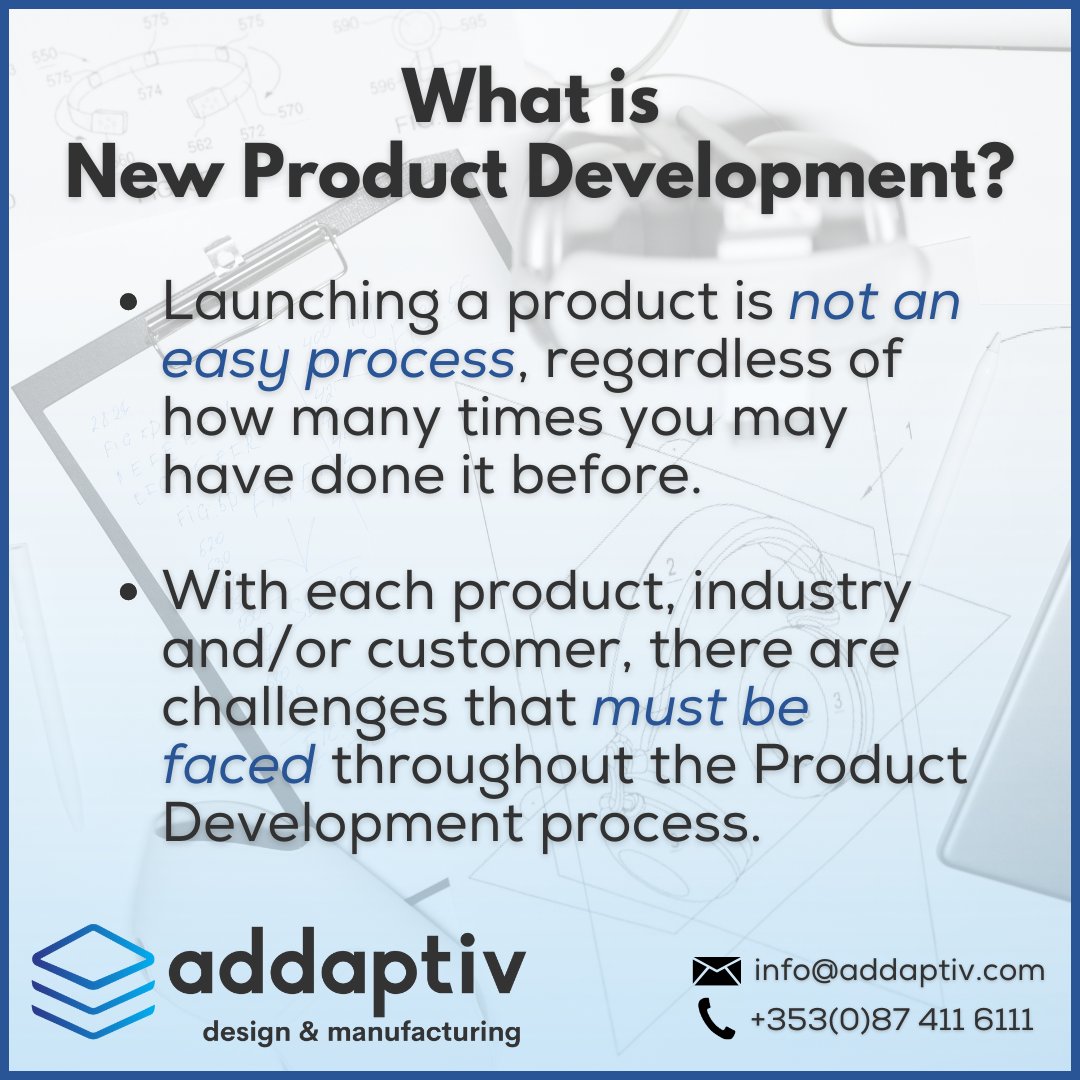 What is
New Product Development?

• Launching a product is not an easy process, regardless of how many times you may have done it before.

• With each product, industry and/or customer, there are challenges that must be faced throughout the Product Development process.

addaptiv
design & manufacturing

info@addaptiv.com
+353(0)87 411 6111